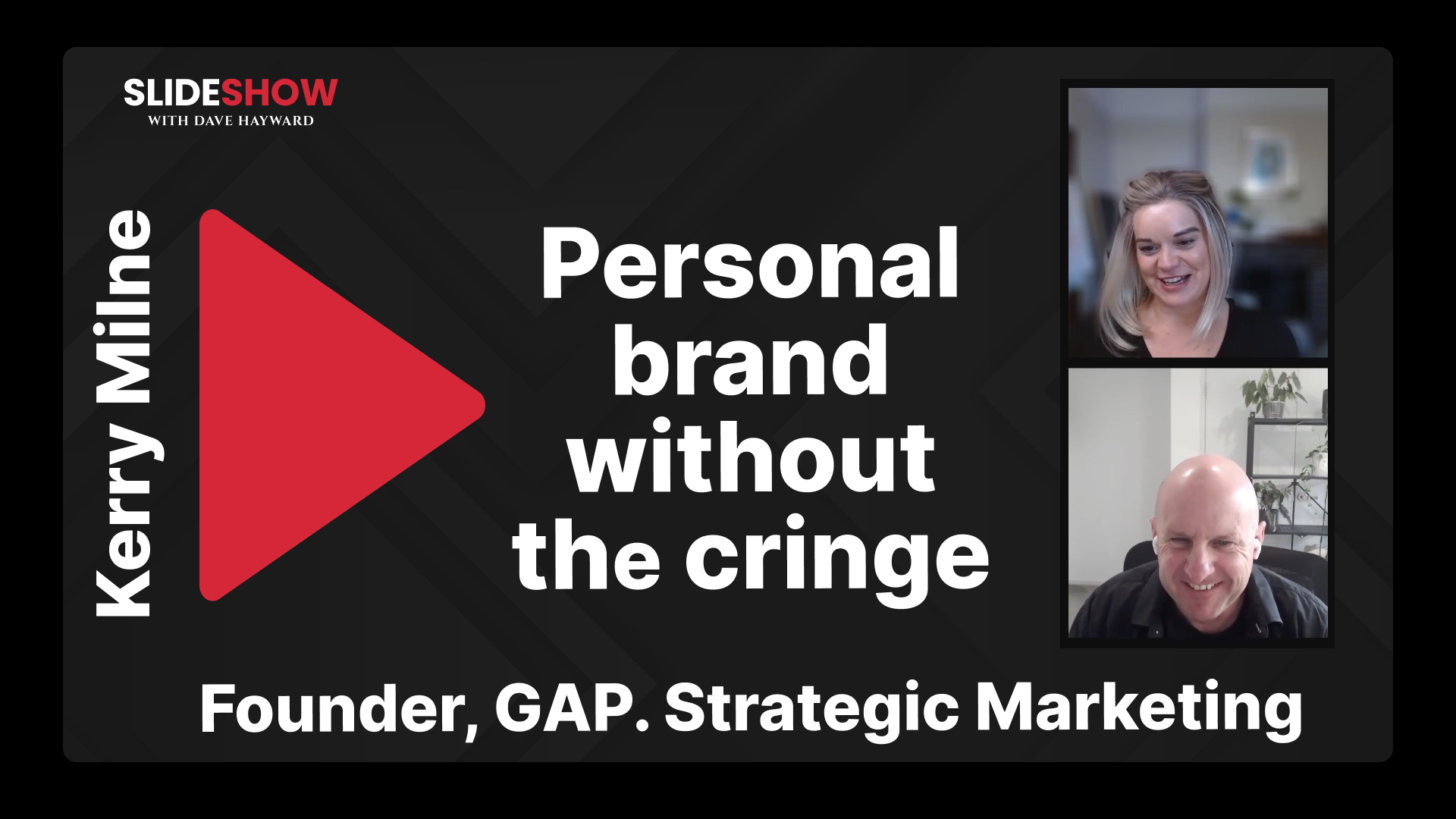 SLIDESHOW
WITH DAVE HAYWARD

Kerry Milne

Personal brand without the cringe

Founder, GAP. Strategic Marketing